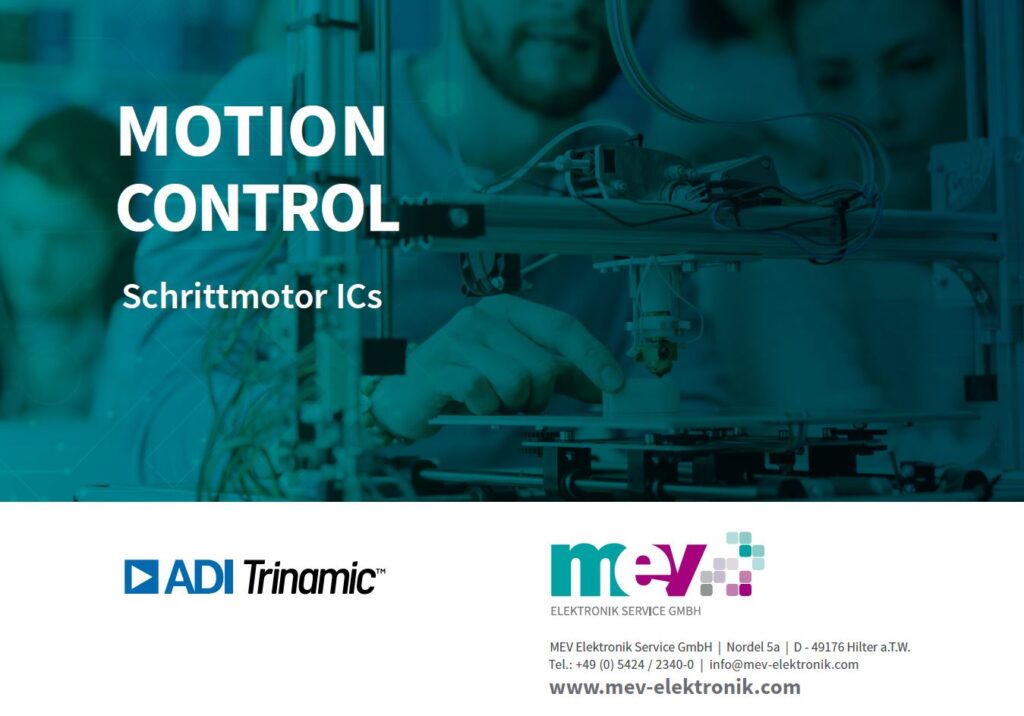 MOTION CONTROL

Schrittmotor ICs

ADI Trinamic™

mev

ELEKTRONIK SERVICE GMBH

MEV Elektronik Service GmbH | Nordel 5a | D - 49176 Hilter a.T.W.
Tel.: +49 (0) 5424 / 2340-0 | info@mev-elektronik.com
www.mev-elektronik.com